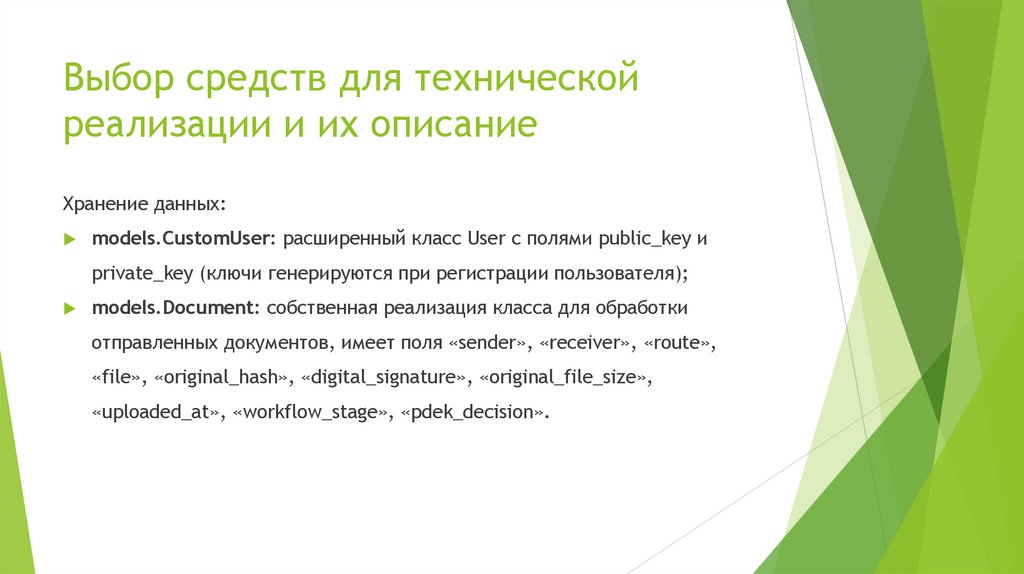 Выбор средств для технической реализации и их описание

Хранение данных:

models.CustomUser: расширенный класс User с полями public_key и private_key (ключи генерируются при регистрации пользователя);

models.Document: собственная реализация класса для обработки отправленных документов, имеет поля «sender», «receiver», «route», «file», «original_hash», «digital_signature», «original_file_size», «uploaded_at», «workflow_stage», «pdek_decision».